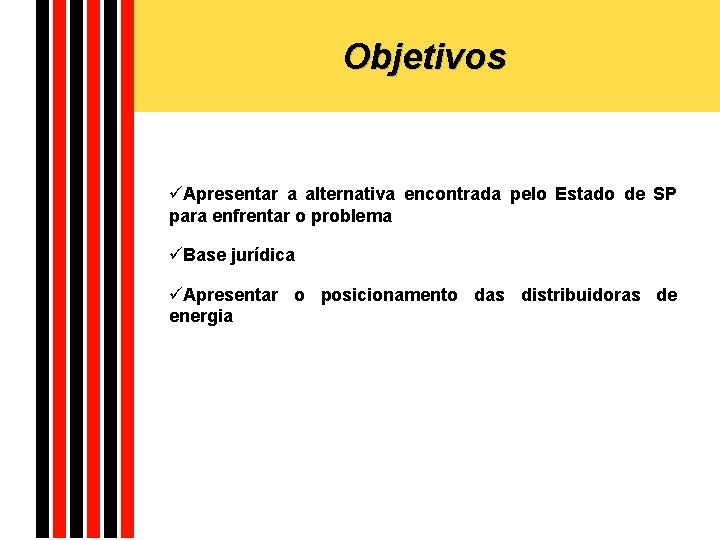 Objetivos

✓Apresentar a alternativa encontrada pelo Estado de SP para enfrentar o problema

✓Base jurídica

✓Apresentar o posicionamento das distribuidoras de energia